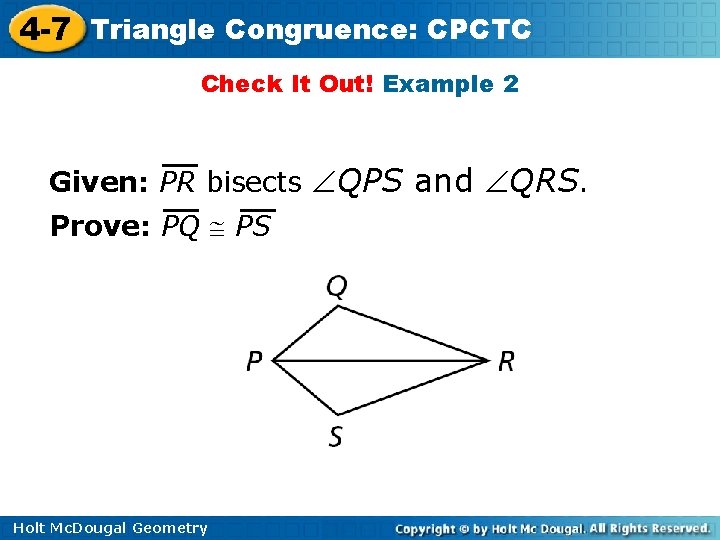 4-7 Triangle Congruence: CPCTC

Check It Out! Example 2

Given: $\overline{PR}$ bisects $\angle QPS$ and $\angle QRS$.

Prove: $\overline{PQ} \cong \overline{PS}$

Q

P

R

S

Holt McDougal Geometry

Copyright © by Holt Mc Dougal. All Rights Reserved.